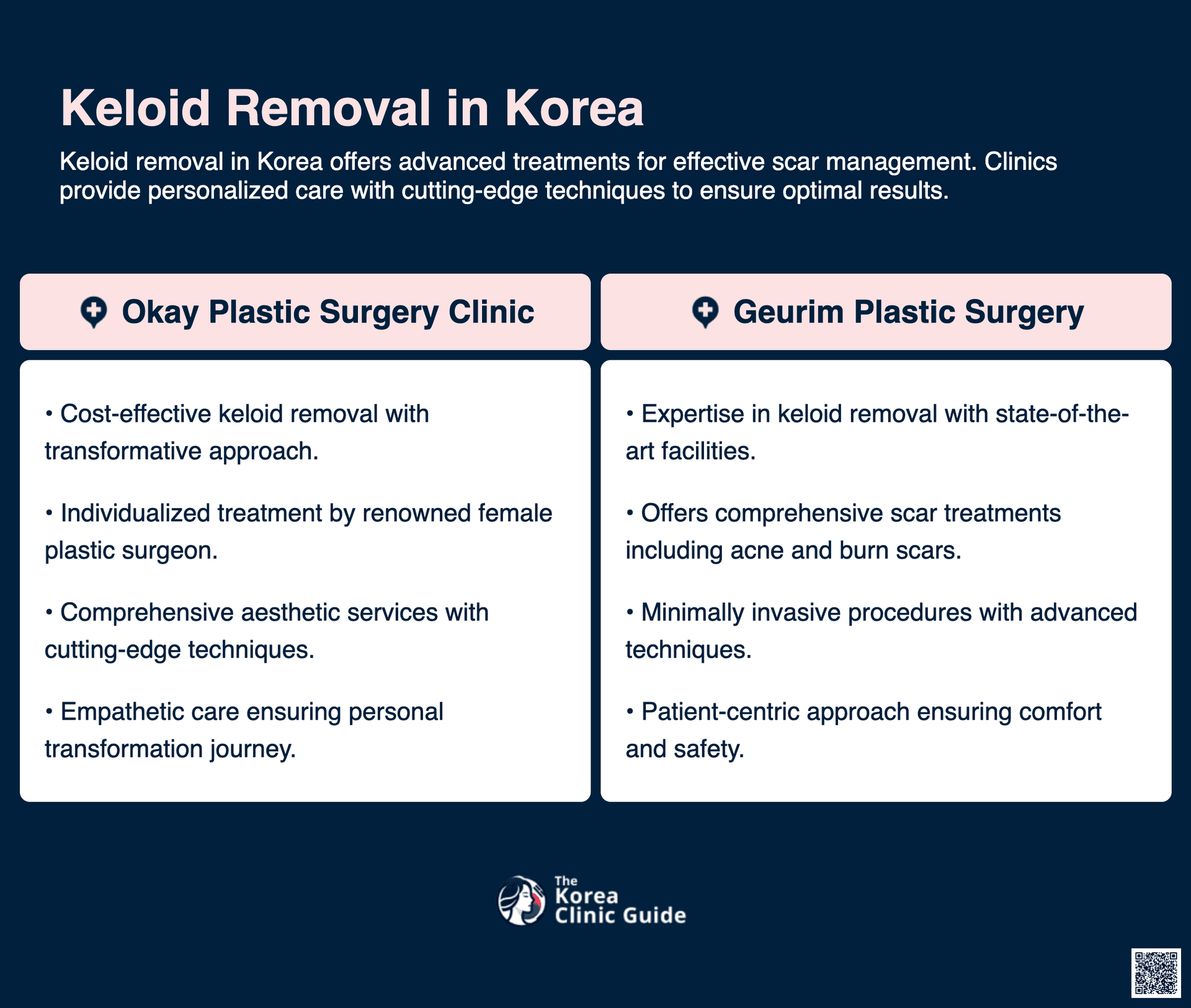 Keloid Removal in Korea

Keloid removal in Korea offers advanced treatments for effective scar management. Clinics provide personalized care with cutting-edge techniques to ensure optimal results.

Okay Plastic Surgery Clinic

• Cost-effective keloid removal with transformative approach.

• Individualized treatment by renowned female plastic surgeon.

• Comprehensive aesthetic services with cutting-edge techniques.

• Empathetic care ensuring personal transformation journey.

Geurim Plastic Surgery

• Expertise in keloid removal with state-of-the-art facilities.

• Offers comprehensive scar treatments including acne and burn scars.

• Minimally invasive procedures with advanced techniques.

• Patient-centric approach ensuring comfort and safety.

The Korea Clinic Guide